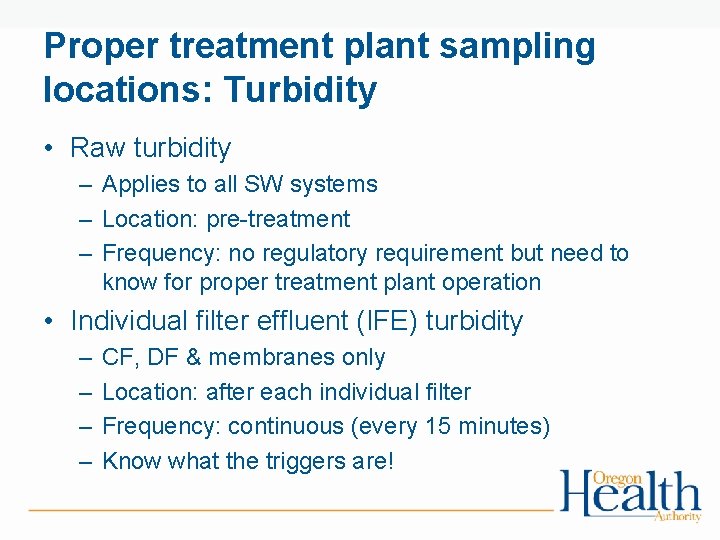 Proper treatment plant sampling locations: Turbidity

• Raw turbidity
– Applies to all SW systems
– Location: pre-treatment
– Frequency: no regulatory requirement but need to know for proper treatment plant operation

• Individual filter effluent (IFE) turbidity
– CF, DF & membranes only
– Location: after each individual filter
– Frequency: continuous (every 15 minutes)
– Know what the triggers are!

Oregon Health Authority